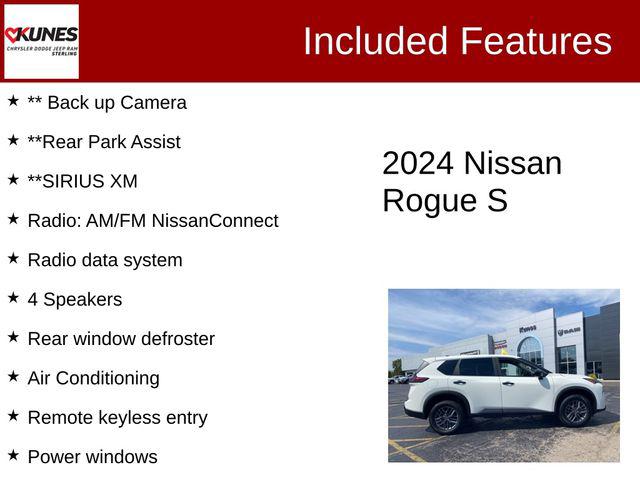 KUNES
CHRYSLER DODGE JEEP RAM
STERLING

Included Features

★ ** Back up Camera

★ **Rear Park Assist

★ **SIRIUS XM

★ Radio: AM/FM NissanConnect

★ Radio data system

★ 4 Speakers

★ Rear window defroster

★ Air Conditioning

★ Remote keyless entry

★ Power windows

2024 Nissan Rogue S

Kunes

RAM